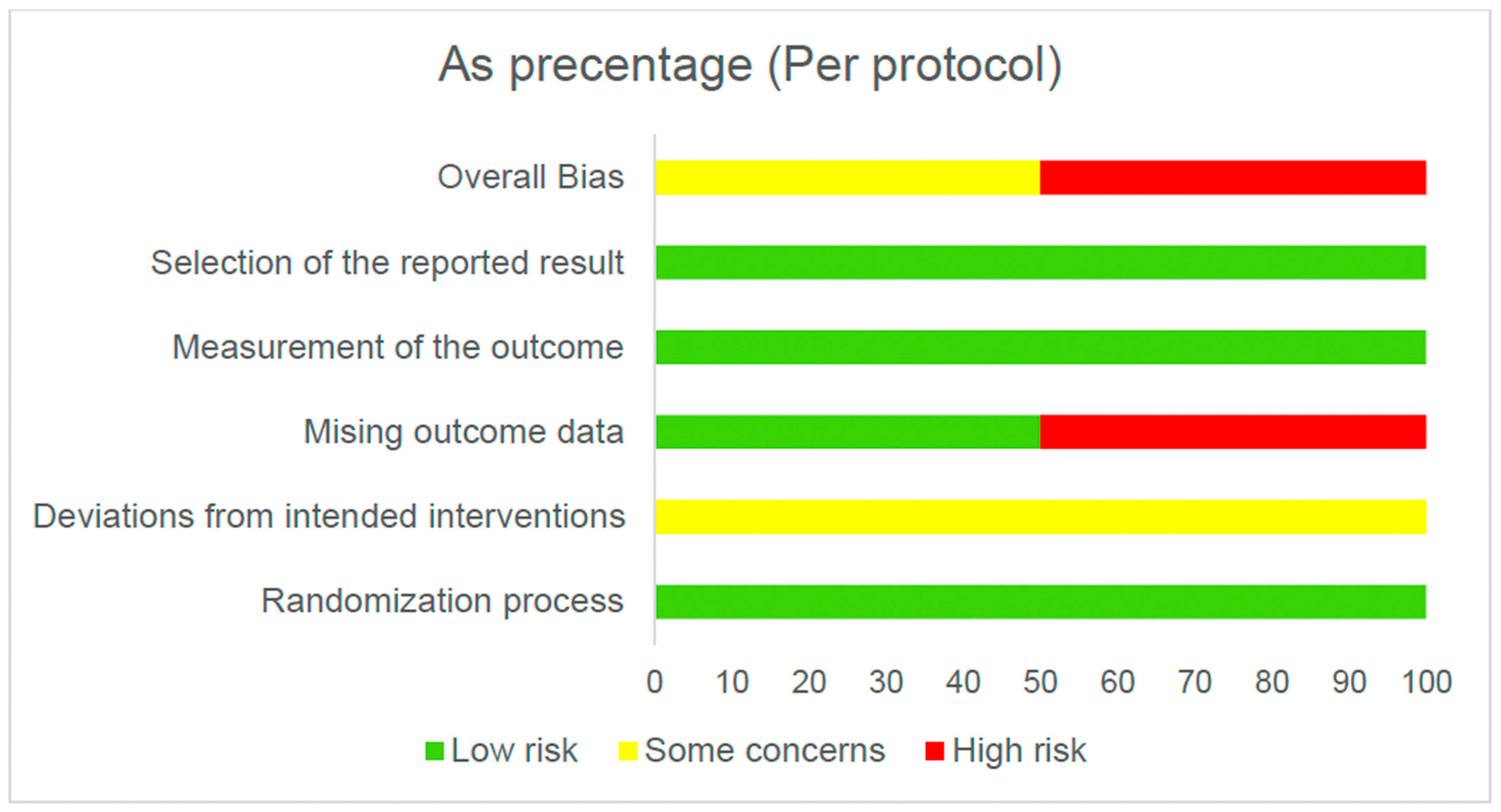 As precentage (Per protocol)

Overall Bias
Selection of the reported result
Measurement of the outcome
Mising outcome data
Deviations from intended interventions
Randomization process

0 10 20 30 40 50 60 70 80 90 100

Low risk Some concerns High risk